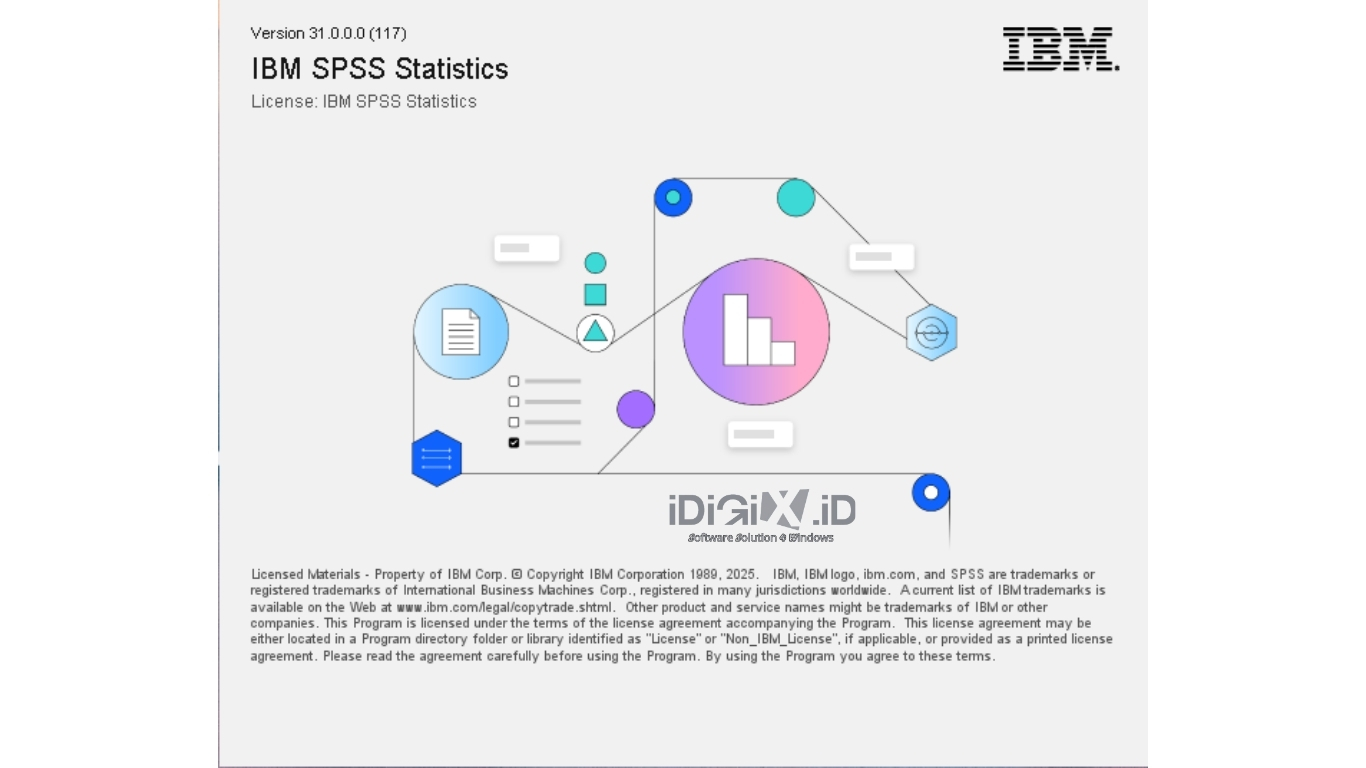 Version 31.0.0.0 (117)

IBM SPSS Statistics

License: IBM SPSS Statistics

IBM.

iDiGiX.iD
Software Solution 4 Windows

Licensed Materials - Property of IBM Corp. © Copyright IBM Corporation 1989, 2025. IBM, IBM logo, ibm.com, and SPSS are trademarks or registered trademarks of International Business Machines Corp., registered in many jurisdictions worldwide. A current list of IBM trademarks is available on the Web at www.ibm.com/legal/copytrade.shtml. Other product and service names might be trademarks of IBM or other companies. This Program is licensed under the terms of the license agreement accompanying the Program. This license agreement may be either located in a Program directory folder or library identified as "License" or "Non_IBM_License", if applicable, or provided as a printed license agreement. Please read the agreement carefully before using the Program. By using the Program you agree to these terms.